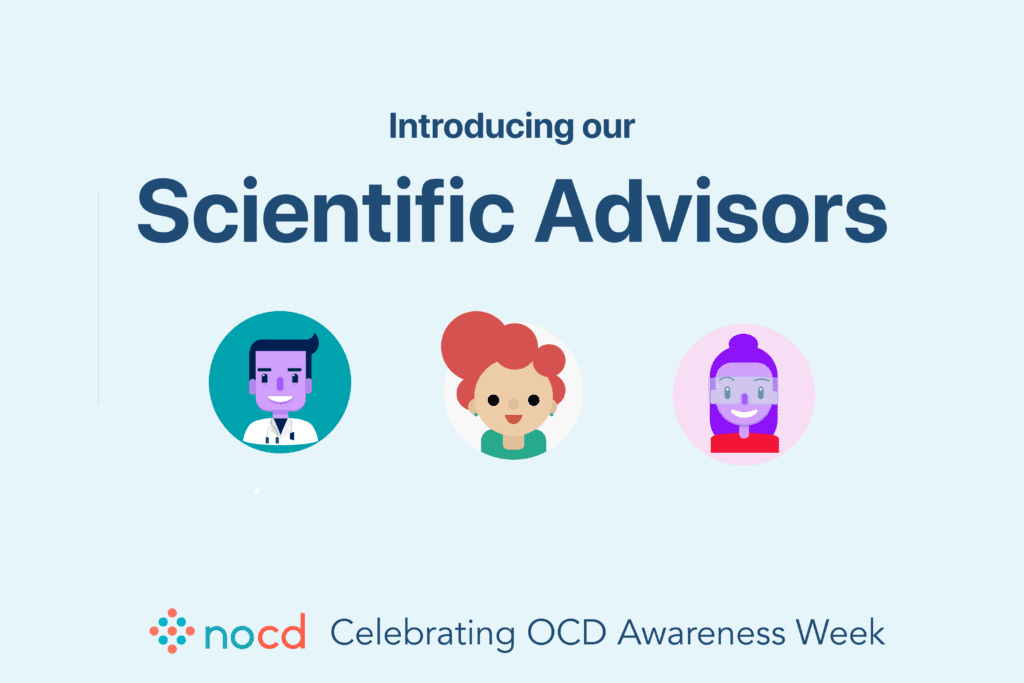 Introducing our

Scientific Advisors

nocd Celebrating OCD Awareness Week